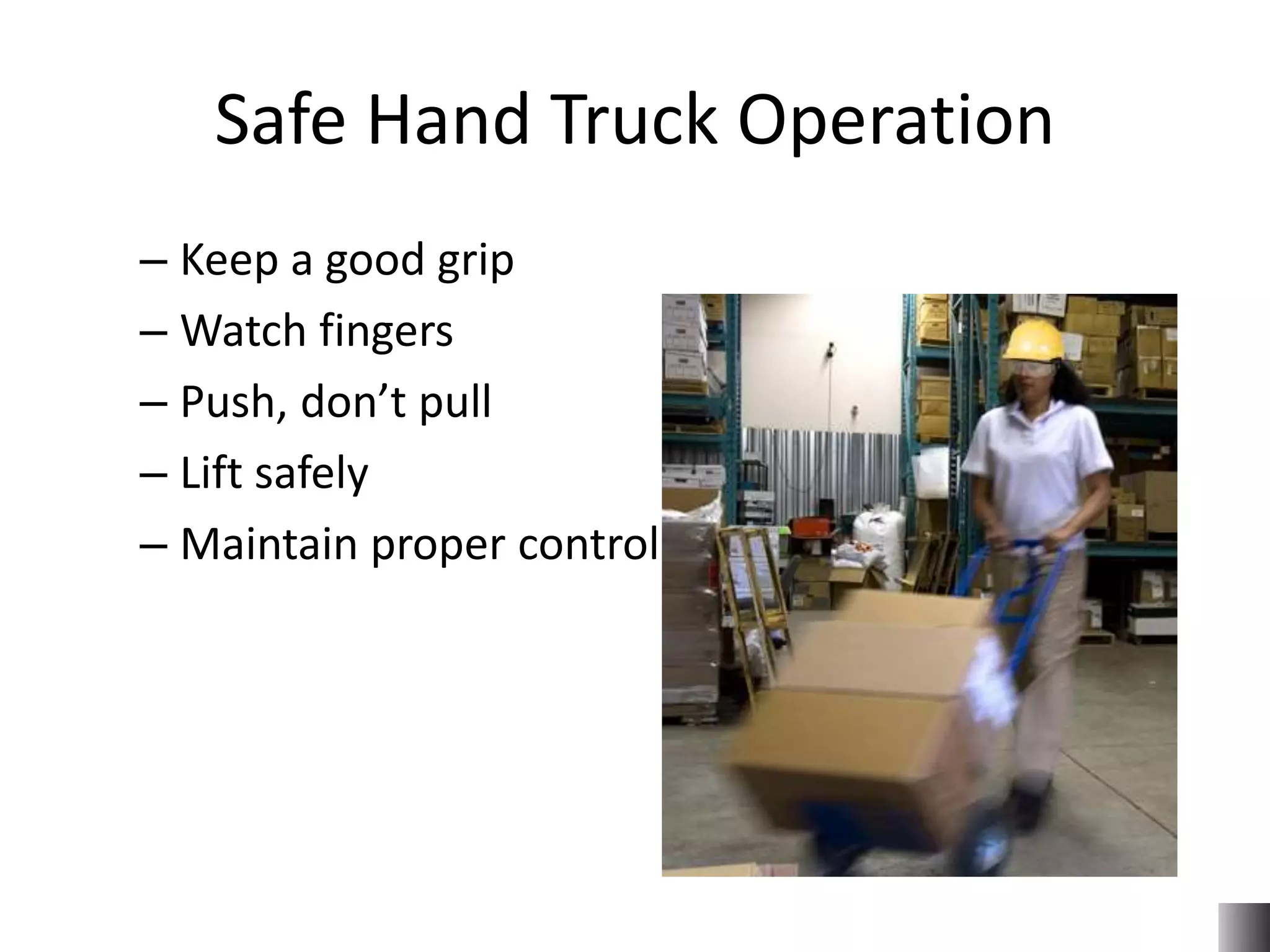 Safe Hand Truck Operation

– Keep a good grip
– Watch fingers
– Push, don’t pull
– Lift safely
– Maintain proper control